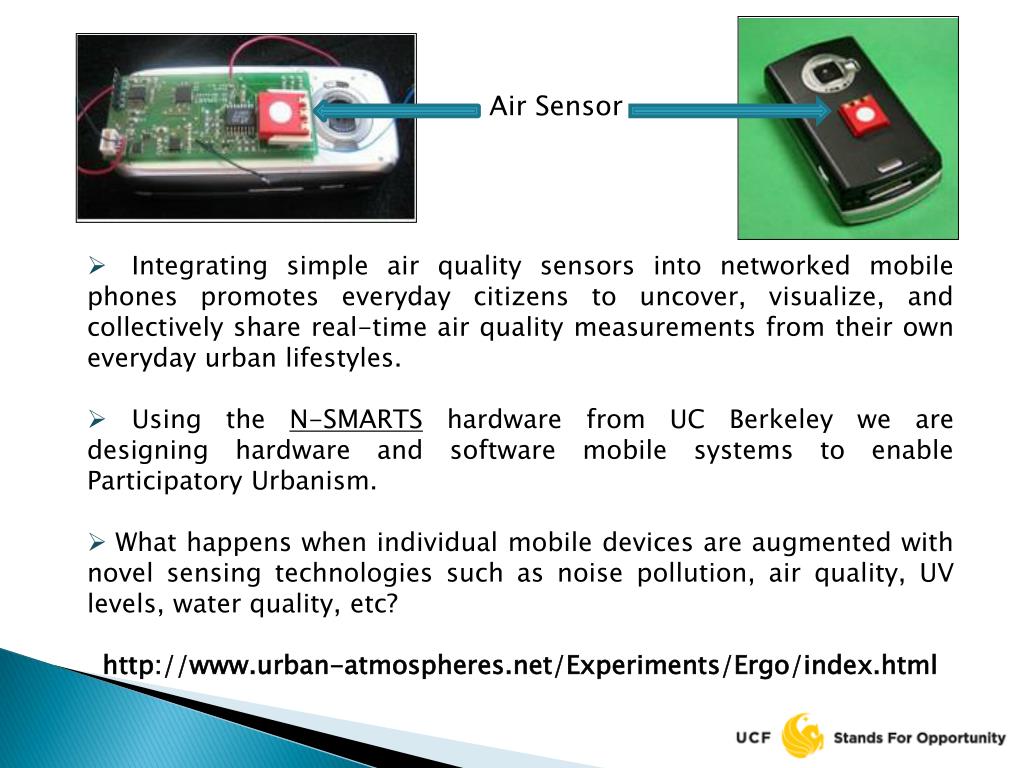 Air Sensor

➢ Integrating simple air quality sensors into networked mobile phones promotes everyday citizens to uncover, visualize, and collectively share real-time air quality measurements from their own everyday urban lifestyles.

➢ Using the N-SMARTS hardware from UC Berkeley we are designing hardware and software mobile systems to enable Participatory Urbanism.

➢ What happens when individual mobile devices are augmented with novel sensing technologies such as noise pollution, air quality, UV levels, water quality, etc?

http://www.urban-atmospheres.net/Experiments/Ergo/index.html

UCF Stands For Opportunity